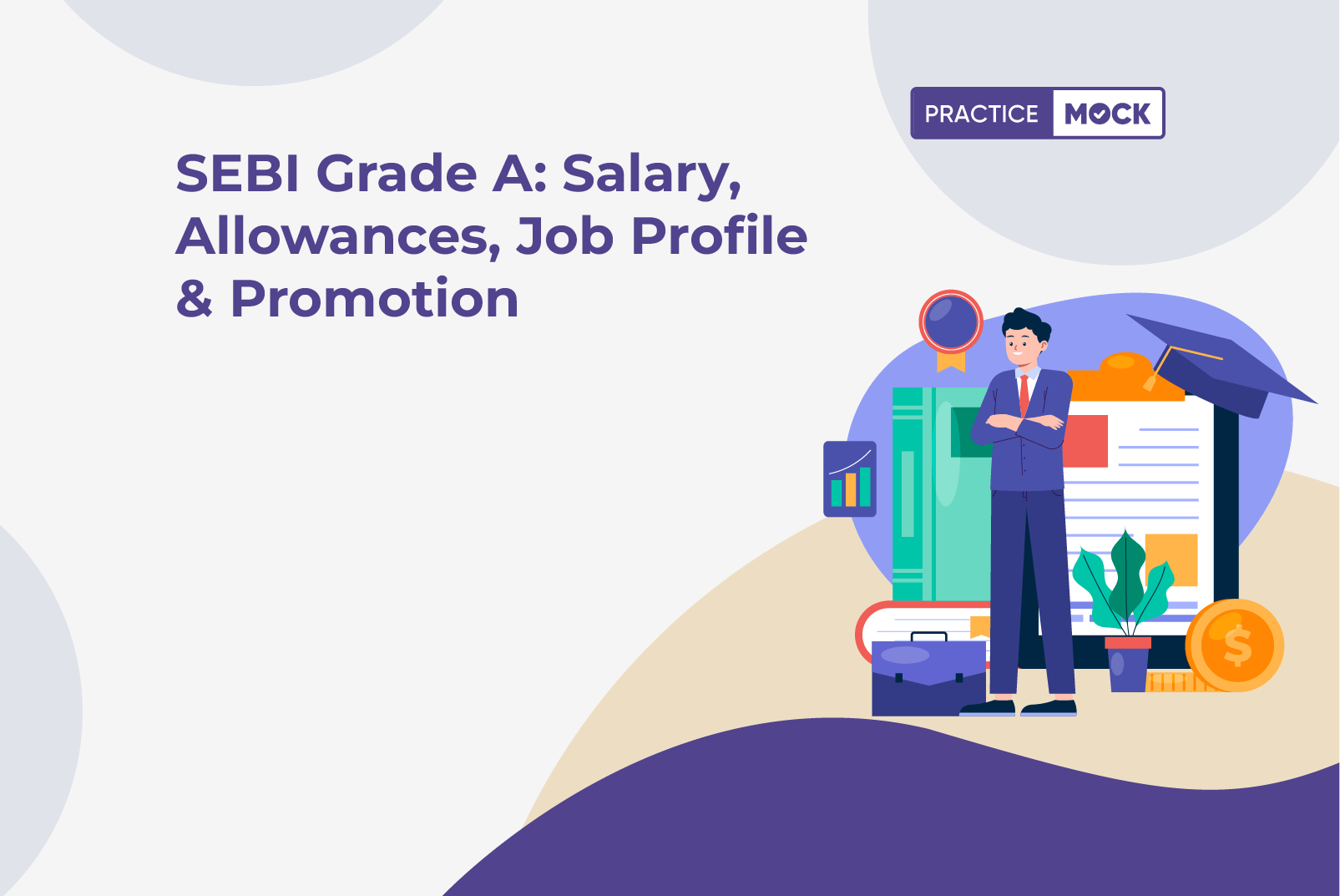 PRACTICE MOCK

SEBI Grade A: Salary, Allowances, Job Profile & Promotion

$